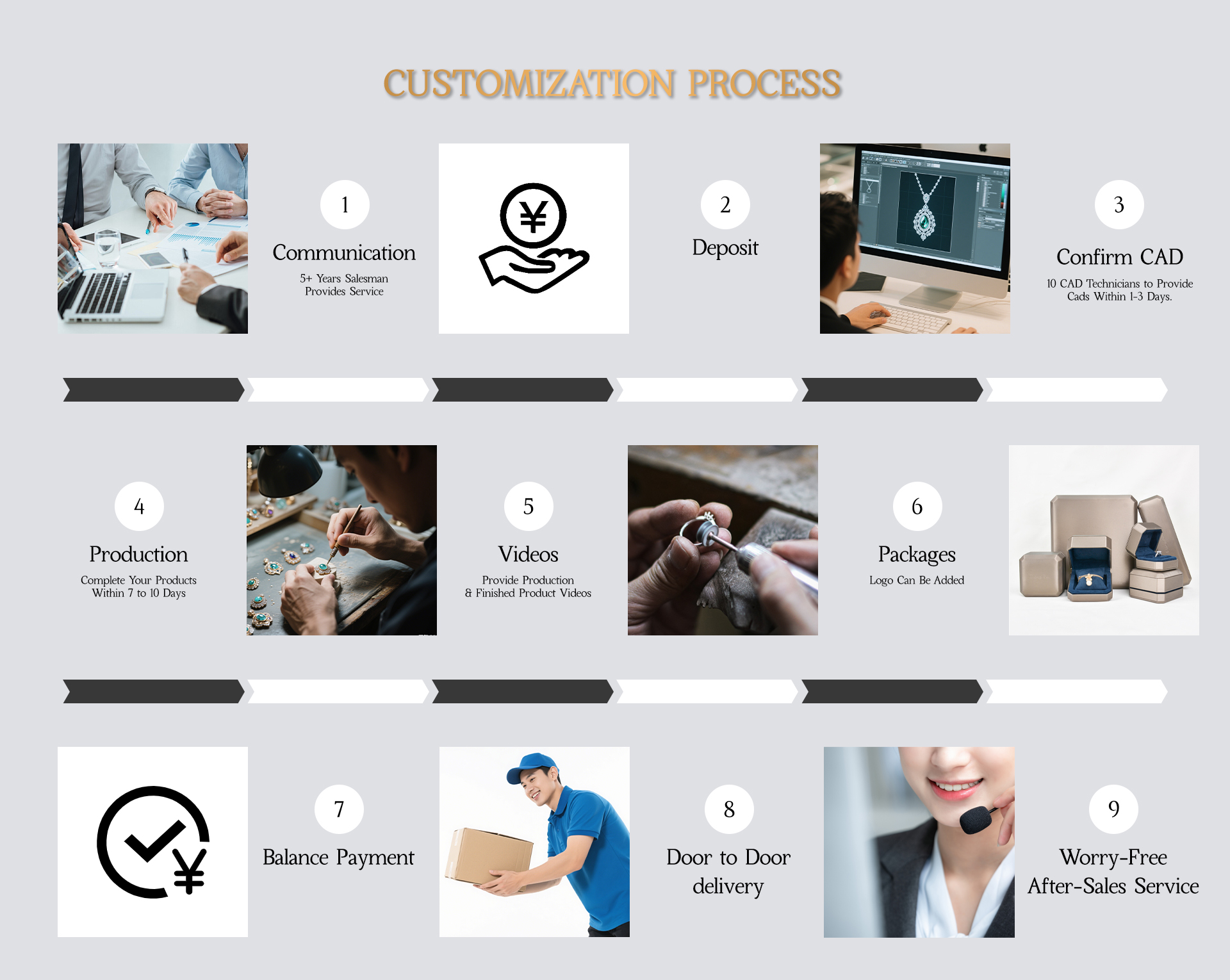 CUSTOMIZATION PROCESS

1
Communication
5+ Years Salesman Provides Service

¥

2
Deposit

3
Confirm CAD
10 CAD Technicians to Provide Cads Within 1-3 Days.

4
Production
Complete Your Products Within 7 to 10 Days

5
Videos
Provide Production & Finished Product Videos

6
Packages
Logo Can Be Added

¥

7
Balance Payment

8
Door to Door delivery

9
Worry-Free After-Sales Service